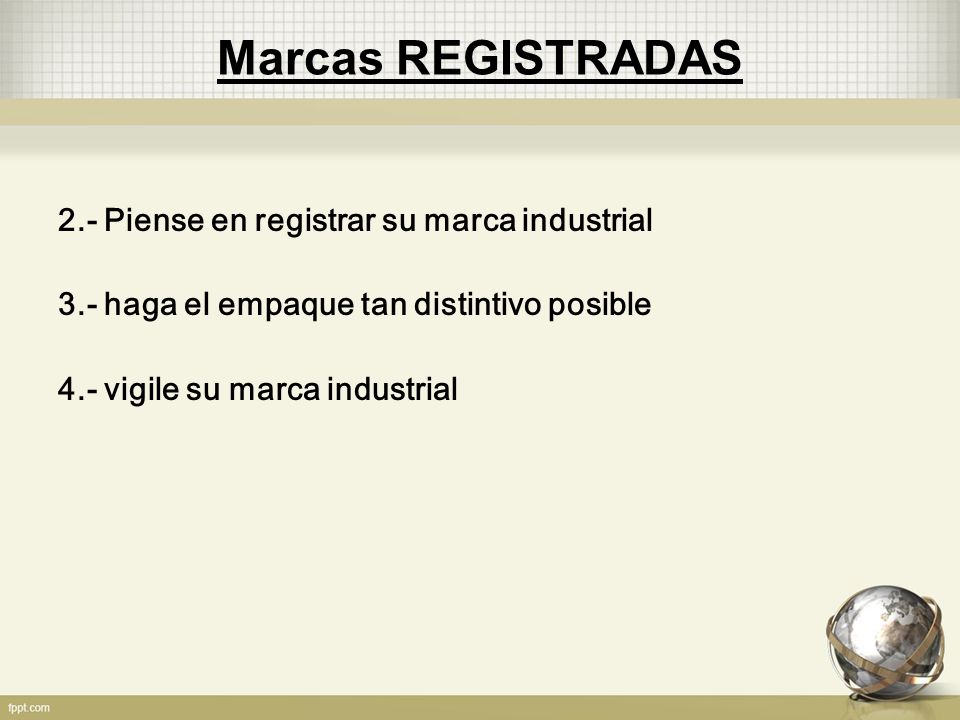 Marcas REGISTRADAS

2.- Piense en registrar su marca industrial

3.- haga el empaque tan distintivo posible

4.- vigile su marca industrial

fppt.com